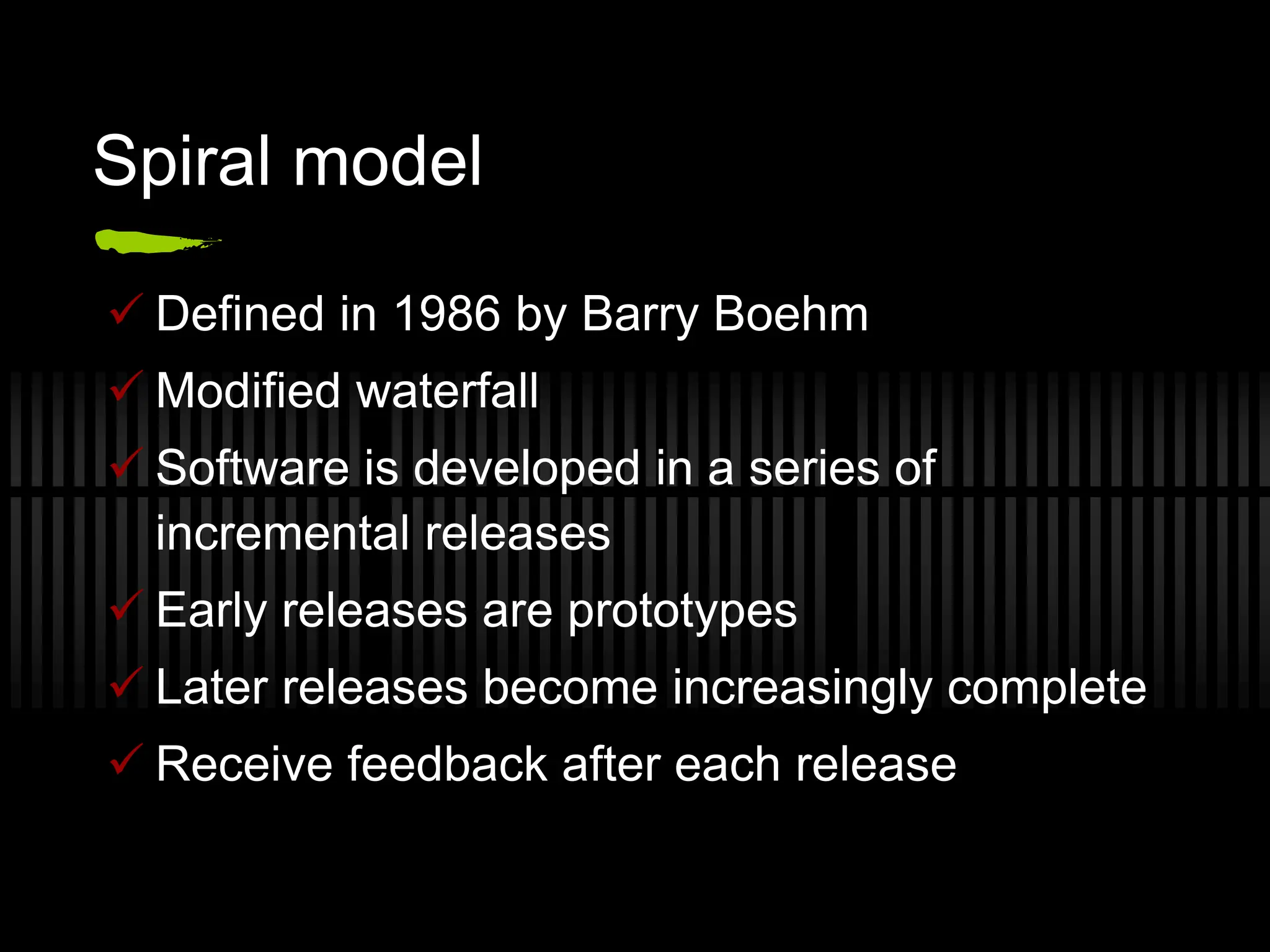 Spiral model

✓ Defined in 1986 by Barry Boehm
✓ Modified waterfall
✓ Software is developed in a series of incremental releases
✓ Early releases are prototypes
✓ Later releases become increasingly complete
✓ Receive feedback after each release